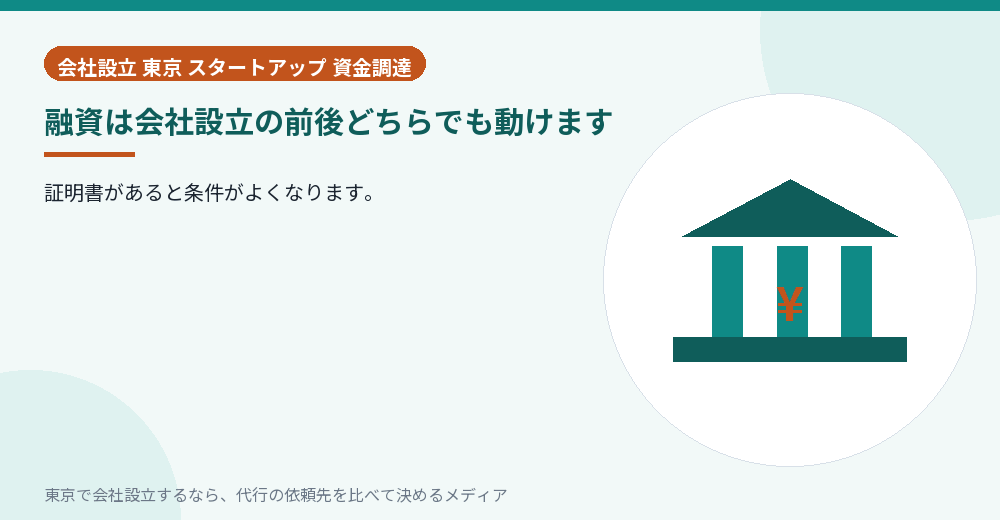 会社設立 東京 スタートアップ 資金調達

融資は会社設立の前後どちらでも動けます

証明書があると条件がよくなります。

¥

東京で会社設立するなら、代行の依頼先を比べて決めるメディア